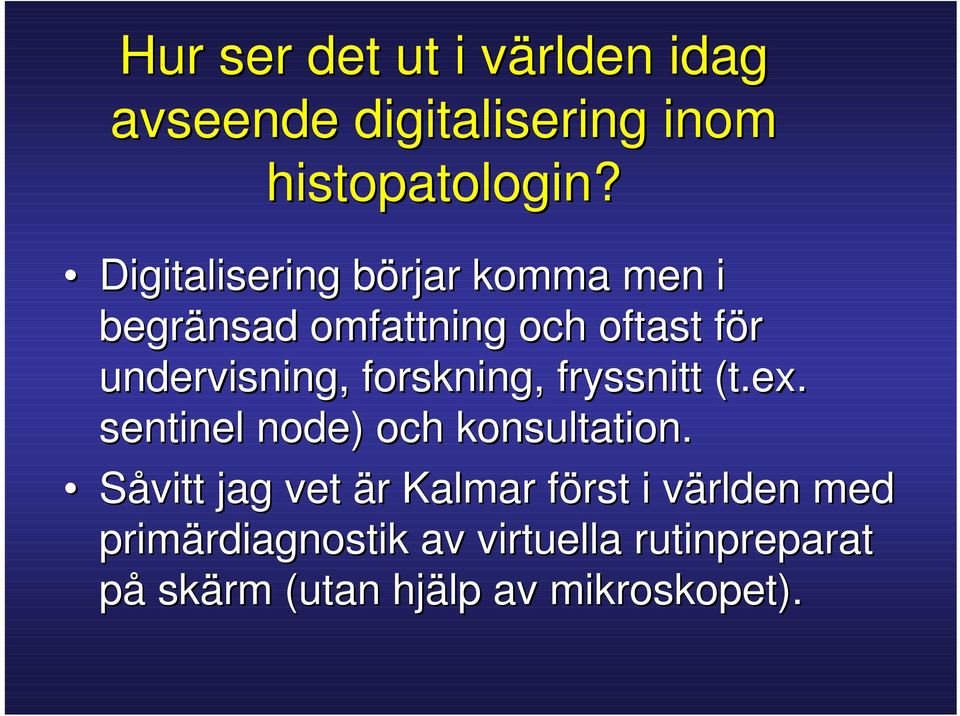 Hur ser det ut i världen idag avseende digitalisering inom histopatologin?

• Digitalisering börjar komma men i begränsad omfattning och oftast för undervisning, forskning, fryssnitt (t.ex. sentinel node) och konsultation.

• Såvitt jag vet är Kalmar först i världen med primärdiagnostik av virtuella rutinpreparat på skärm (utan hjälp av mikroskopet).